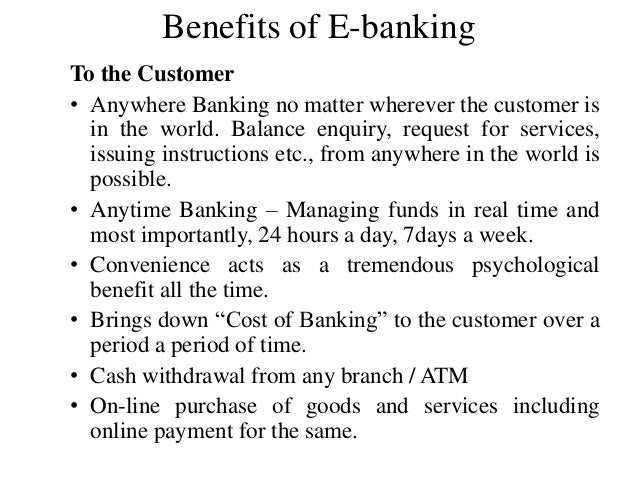 Benefits of E-banking

To the Customer

• Anywhere Banking no matter wherever the customer is in the world. Balance enquiry, request for services, issuing instructions etc., from anywhere in the world is possible.

• Anytime Banking – Managing funds in real time and most importantly, 24 hours a day, 7days a week.

• Convenience acts as a tremendous psychological benefit all the time.

• Brings down “Cost of Banking” to the customer over a period a period of time.

• Cash withdrawal from any branch / ATM

• On-line purchase of goods and services including online payment for the same.